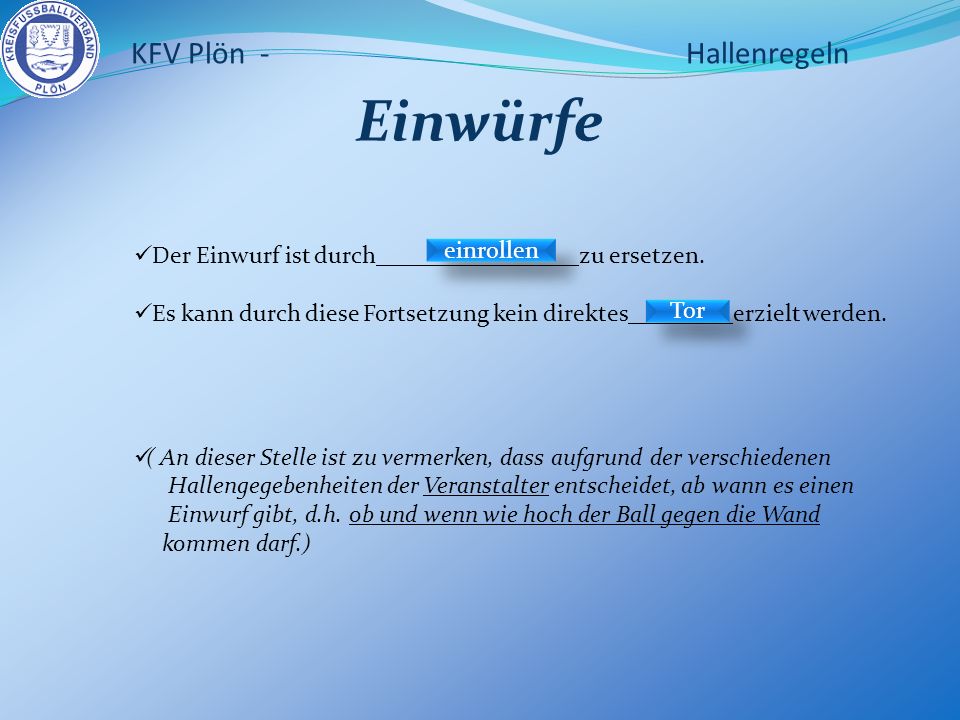 KREISFUSSBALLVERBAND PLÖN

KFV Plön - Hallenregeln

Einwürfe

✓Der Einwurf ist durch einrollen zu ersetzen.

✓Es kann durch diese Fortsetzung kein direktes Tor erzielt werden.

✓( An dieser Stelle ist zu vermerken, dass aufgrund der verschiedenen Hallengegebenheiten der Veranstalter entscheidet, ab wann es einen Einwurf gibt, d.h. ob und wenn wie hoch der Ball gegen die Wand kommen darf.)